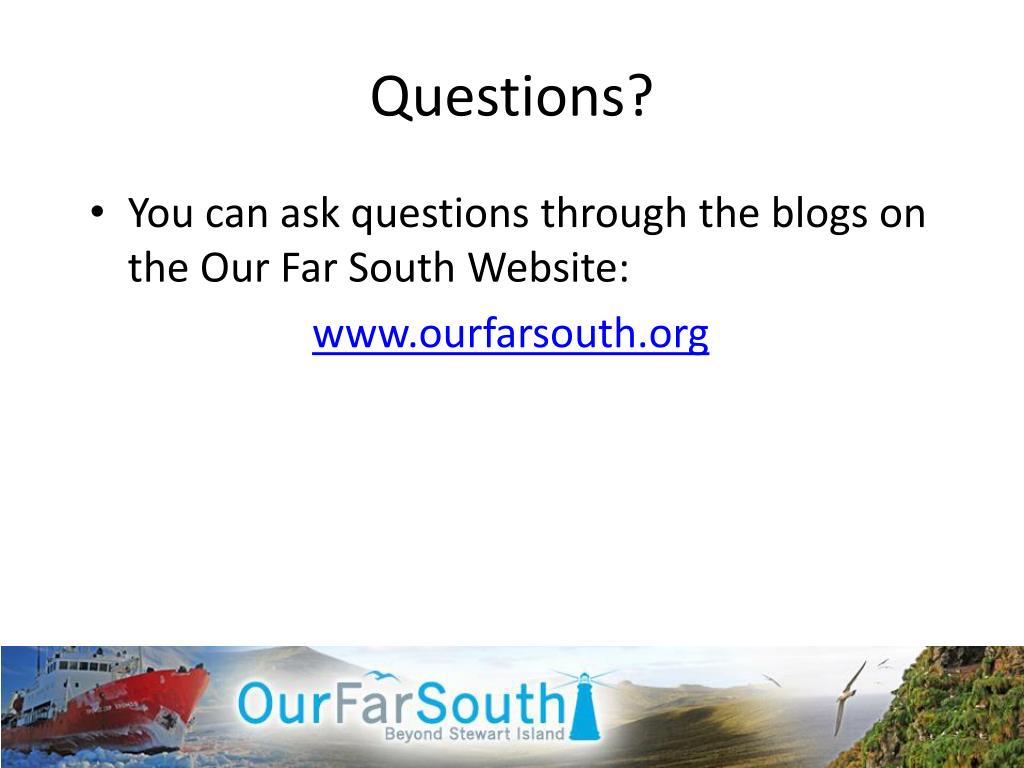 Questions?

• You can ask questions through the blogs on the Our Far South Website:

www.ourfarsouth.org

OurFarSouth
Beyond Stewart Island